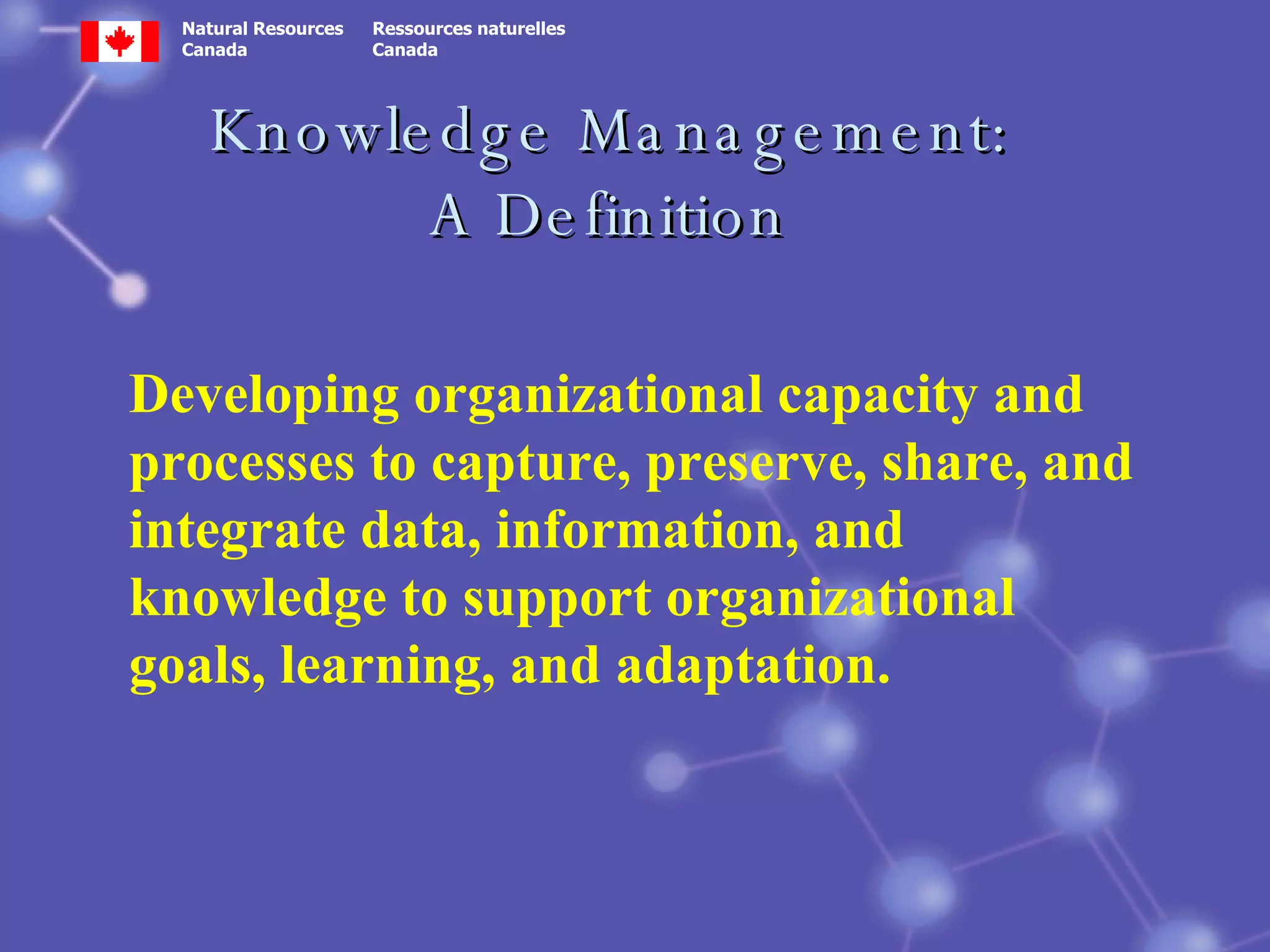 Natural Resources Canada

Ressources naturelles Canada

Knowledge Management:
A Definition

Developing organizational capacity and processes to capture, preserve, share, and integrate data, information, and knowledge to support organizational goals, learning, and adaptation.